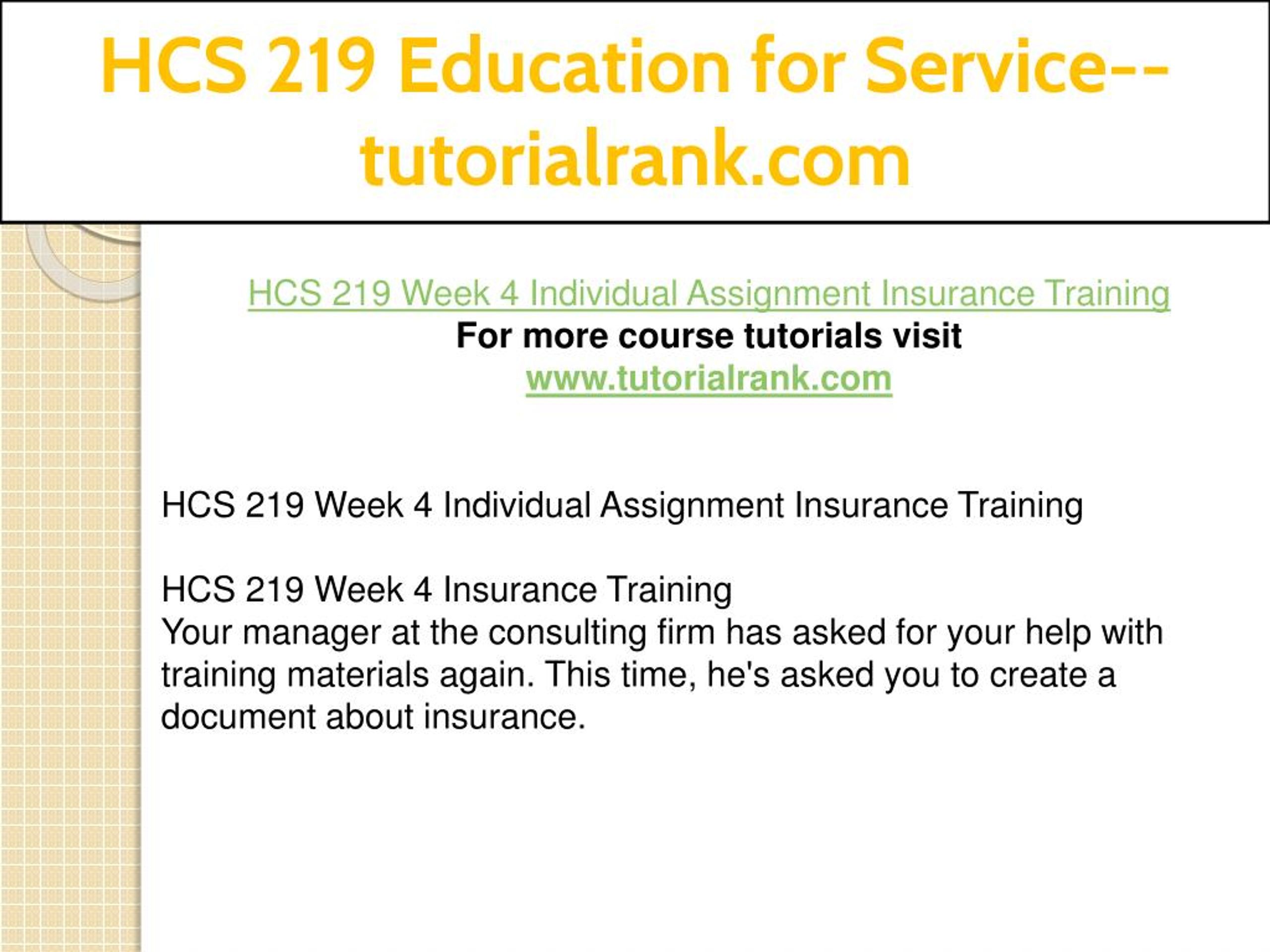 HCS 219 Education for Service--tutorialrank.com

HCS 219 Week 4 Individual Assignment Insurance Training
For more course tutorials visit
www.tutorialrank.com

HCS 219 Week 4 Individual Assignment Insurance Training

HCS 219 Week 4 Insurance Training
Your manager at the consulting firm has asked for your help with training materials again. This time, he's asked you to create a document about insurance.